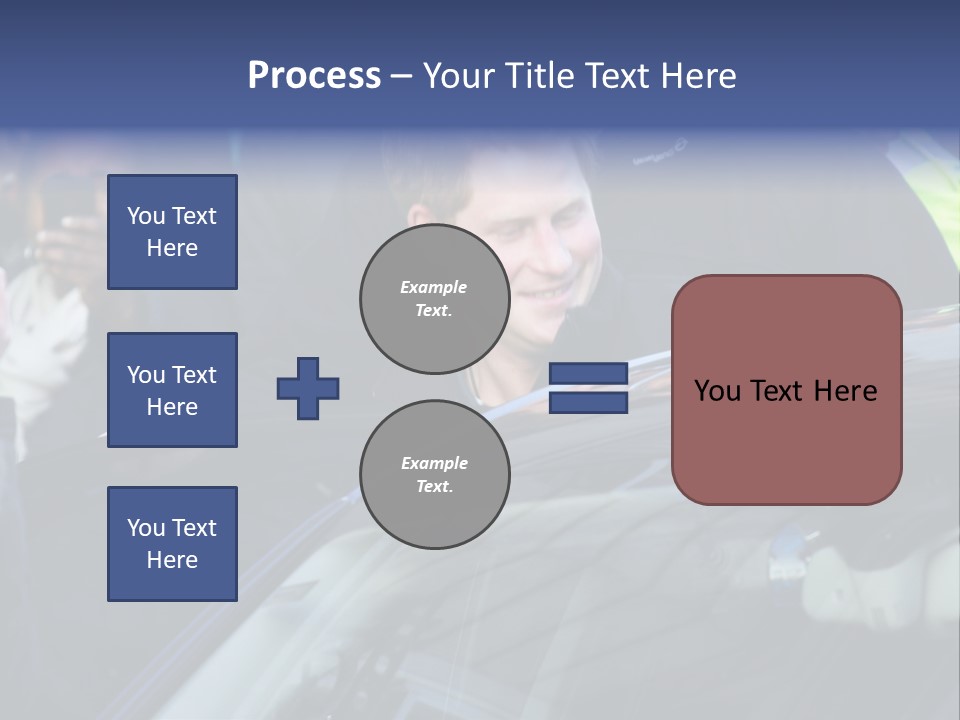 Process – Your Title Text Here

You Text Here

You Text Here

You Text Here

Example Text.

Example Text.

You Text Here